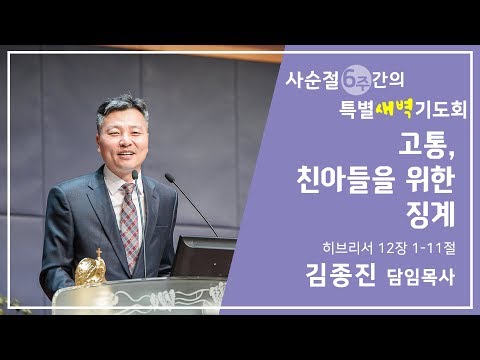 사순절 6주간의
특별새벽기도회

고통,
친아들을 위한
징계

히브리서 12장 1-11절

김종진 담임목사